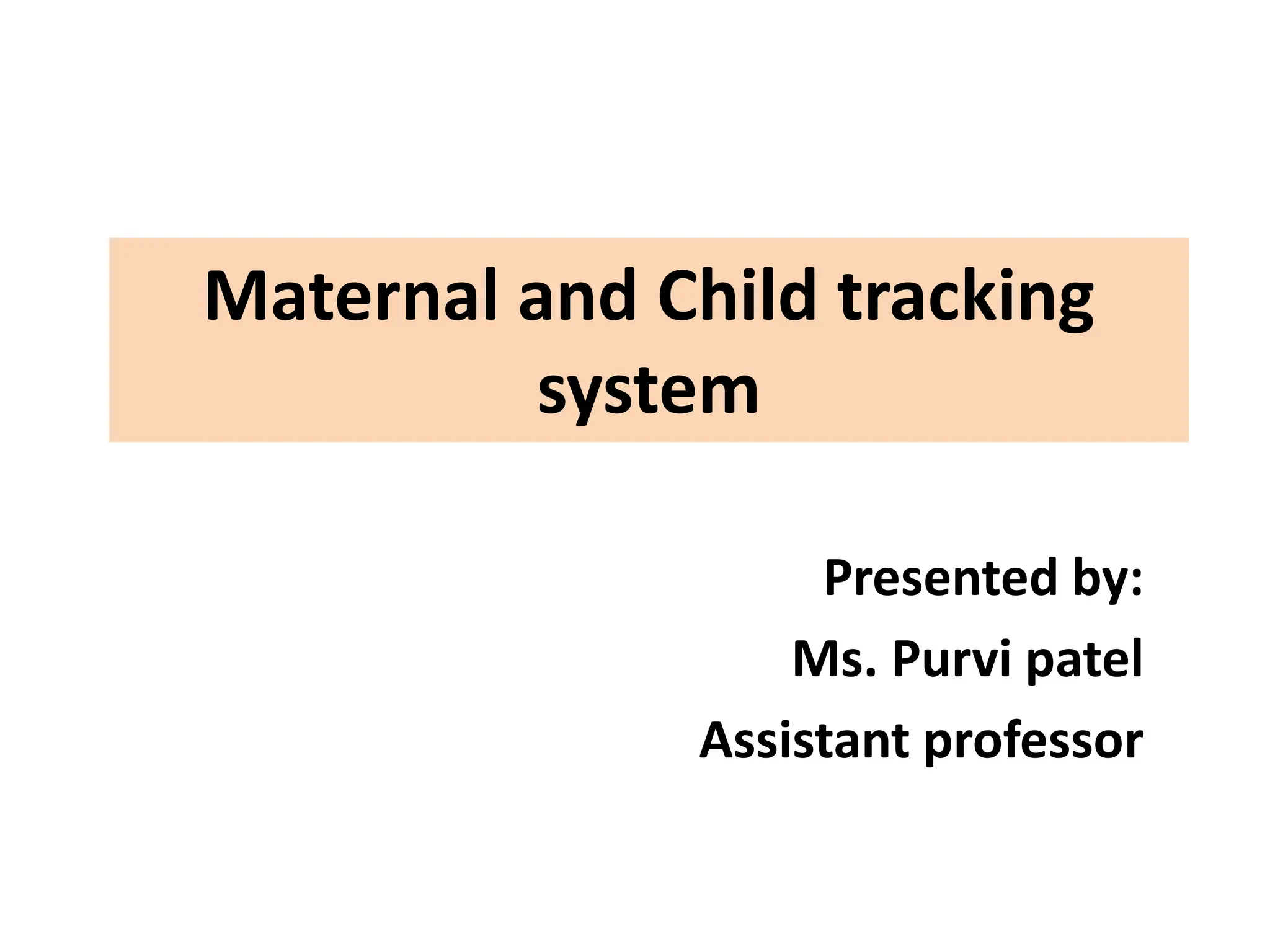 Maternal and Child tracking system

Presented by:
Ms. Purvi patel
Assistant professor